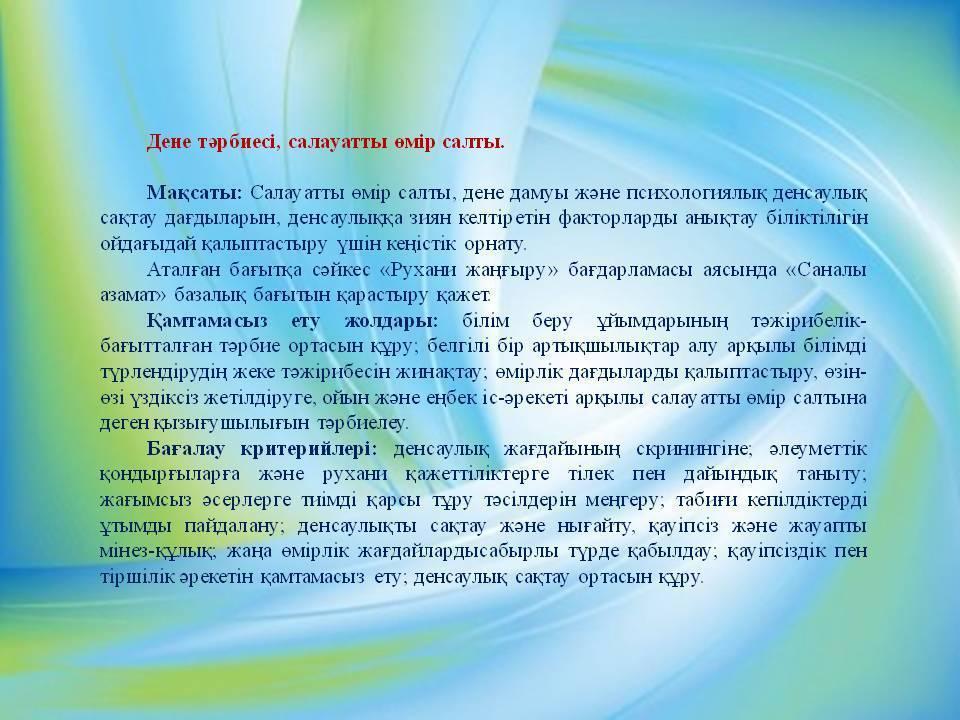 Дене тәрбиесі, салауатты өмір салты.

Мақсаты: Салауатты өмір салты, дене дамуы және психологиялық денсаулық сақтау дағдыларын, денсаулыққа зиян келтіретін факторларды анықтау біліктілігін ойдағыдай қалыптастыру үшін кеңістік орнату.

Аталған бағытқа сәйкес «Рухани жаңғыру» бағдарламасы аясында «Саналы азамат» базалық бағытын қарастыру қажет.

Қамтамасыз ету жолдары: білім беру ұйымдарының тәжірибелік-бағытталған тәрбие ортасын құру; белгілі бір артықшылықтар алу арқылы білімді түрлендірудің жеке тәжірибесін жинақтау; өмірлік дағдыларды қалыптастыру, өзін-өзі үздіксіз жетілдіруге, ойын және еңбек іс-әрекеті арқылы салауатты өмір салтына деген қызығушылығын тәрбиелеу.

Бағалау критерийлері: денсаулық жағдайының скринингіне; әлеуметтік қондырғыларға және рухани қажеттіліктерге тілек пен дайындық таныту; жағымсыз әсерлерге тиімді қарсы тұру тәсілдерін меңгеру; табиғи кепілдіктерді ұтымды пайдалану; денсаулықты сақтау және нығайту, қауіпсіз және жауапты мінез-құлық; жаңа өмірлік жағдайлардысабырлы түрде қабылдау; қауіпсіздік пен тіршілік әрекетін қамтамасыз ету; денсаулық сақтау ортасын құру.